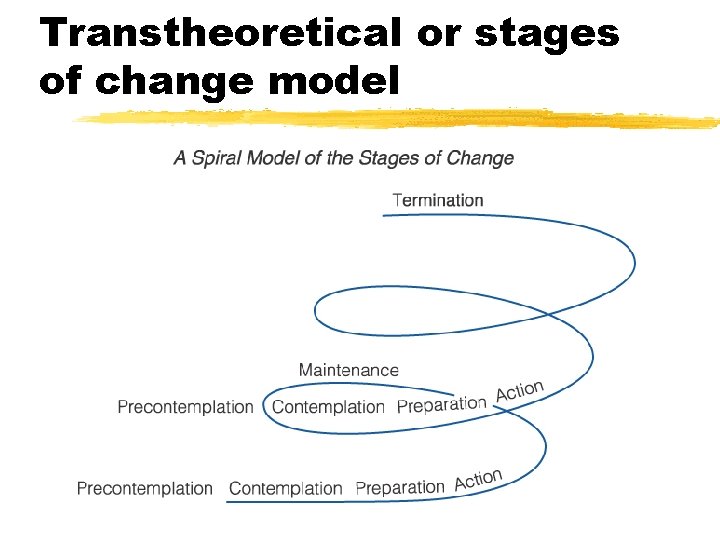 Transtheoretical or stages of change model

A Spiral Model of the Stages of Change

Termination

Maintenance

Precontemplation Contemplation Preparation Action

Precontemplation Contemplation Preparation Action